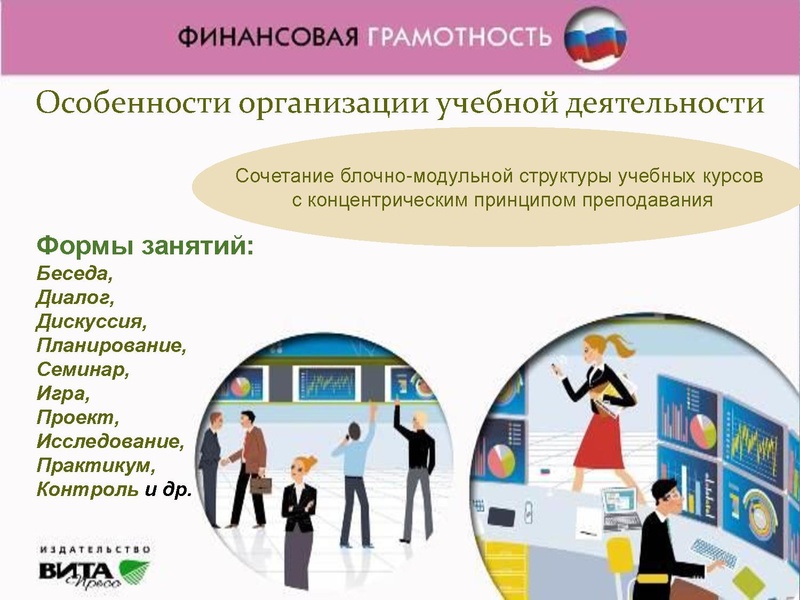 ФИНАНСОВАЯ ГРАМОТНОСТЬ

Особенности организации учебной деятельности

Сочетание блочно-модульной структуры учебных курсов с концентрическим принципом преподавания

Формы занятий:
Беседа,
Диалог,
Дискуссия,
Планирование,
Семинар,
Игра,
Проект,
Исследование,
Практикум,
Контроль и др.

ИЗДАТЕЛЬСТВО
ВИТА Пресс